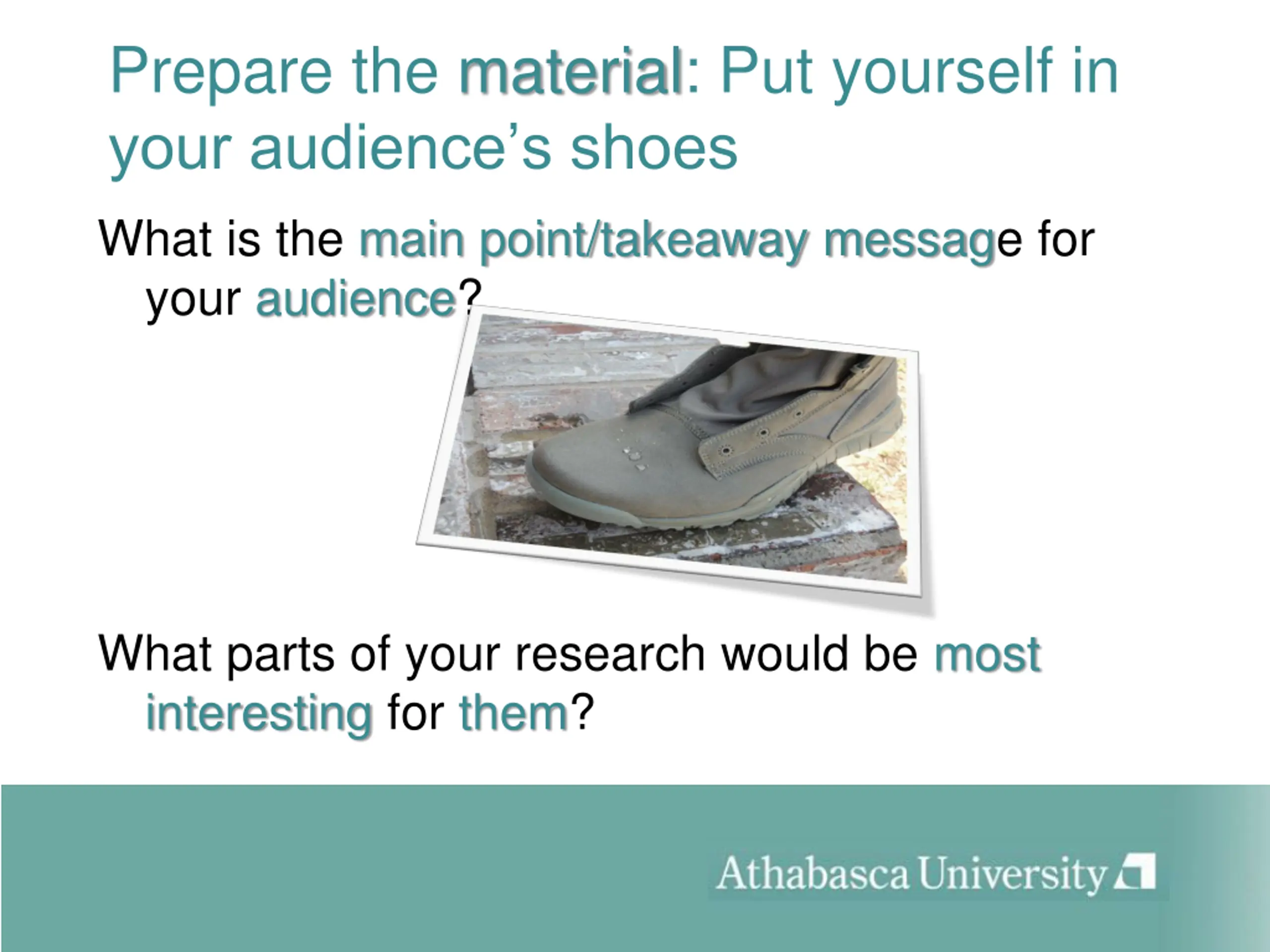 Prepare the material: Put yourself in your audience's shoes

What is the main point/takeaway message for your audience?

What parts of your research would be most interesting for them?

Athabasca University